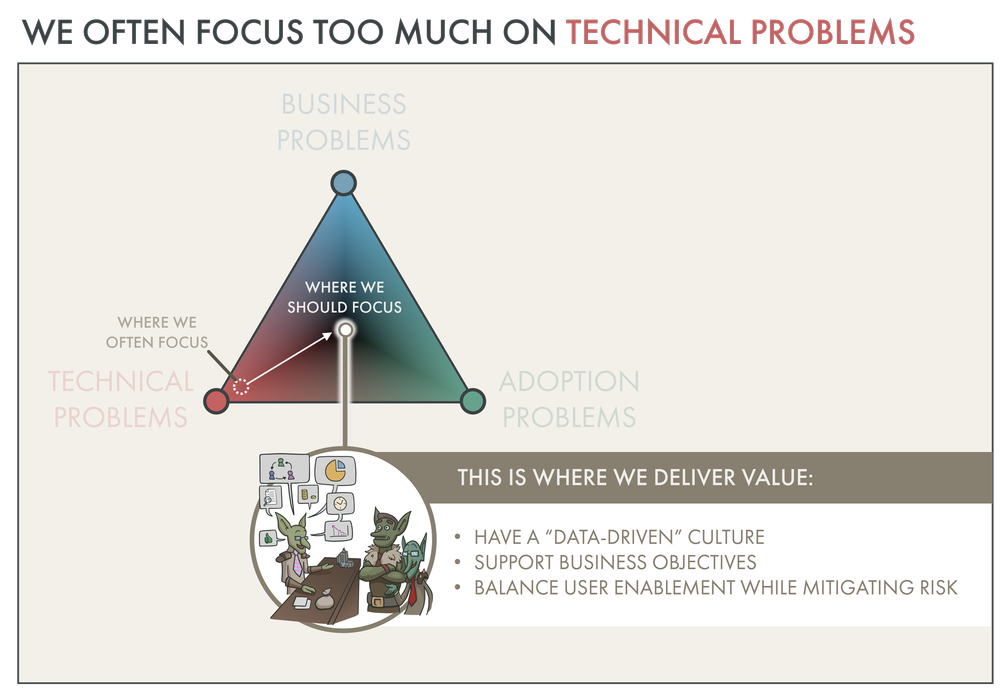 WE OFTEN FOCUS TOO MUCH ON TECHNICAL PROBLEMS

BUSINESS PROBLEMS

WHERE WE SHOULD FOCUS

WHERE WE OFTEN FOCUS

TECHNICAL PROBLEMS

ADOPTION PROBLEMS

THIS IS WHERE WE DELIVER VALUE:

• HAVE A "DATA-DRIVEN" CULTURE
• SUPPORT BUSINESS OBJECTIVES
• BALANCE USER ENABLEMENT WHILE MITIGATING RISK